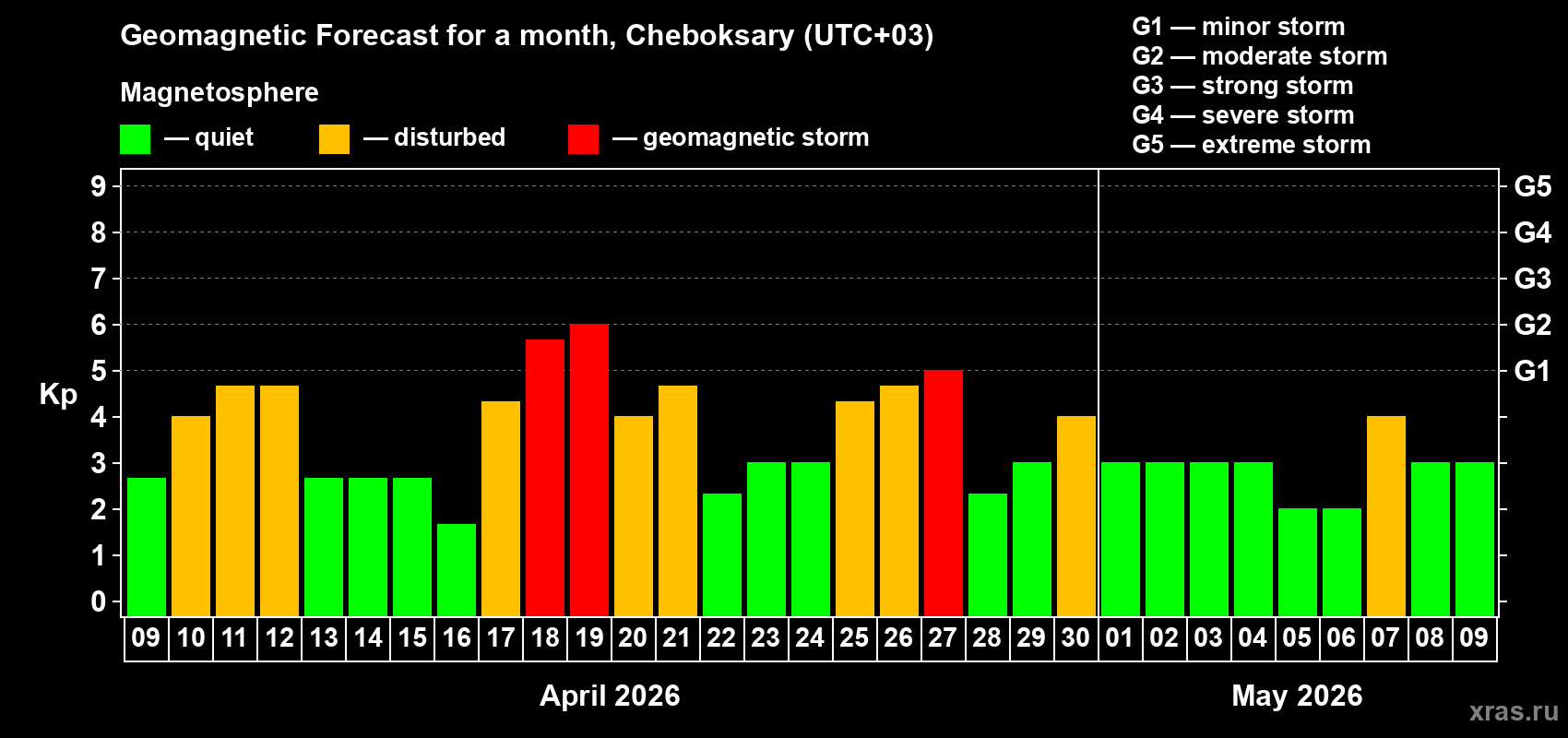 Geomagnetic Forecast for a month, Cheboksary (UTC+03)

Magnetosphere

— quiet — disturbed — geomagnetic storm

G1 — minor storm
G2 — moderate storm
G3 — strong storm
G4 — severe storm
G5 — extreme storm

Kp

9 8 7 6 5 4 3 2 1 0

G5 G4 G3 G2 G1

09 10 11 12 13 14 15 16 17 18 19 20 21 22 23 24 25 26 27 28 29 30 01 02 03 04 05 06 07 08 09

April 2026

May 2026

xras.ru